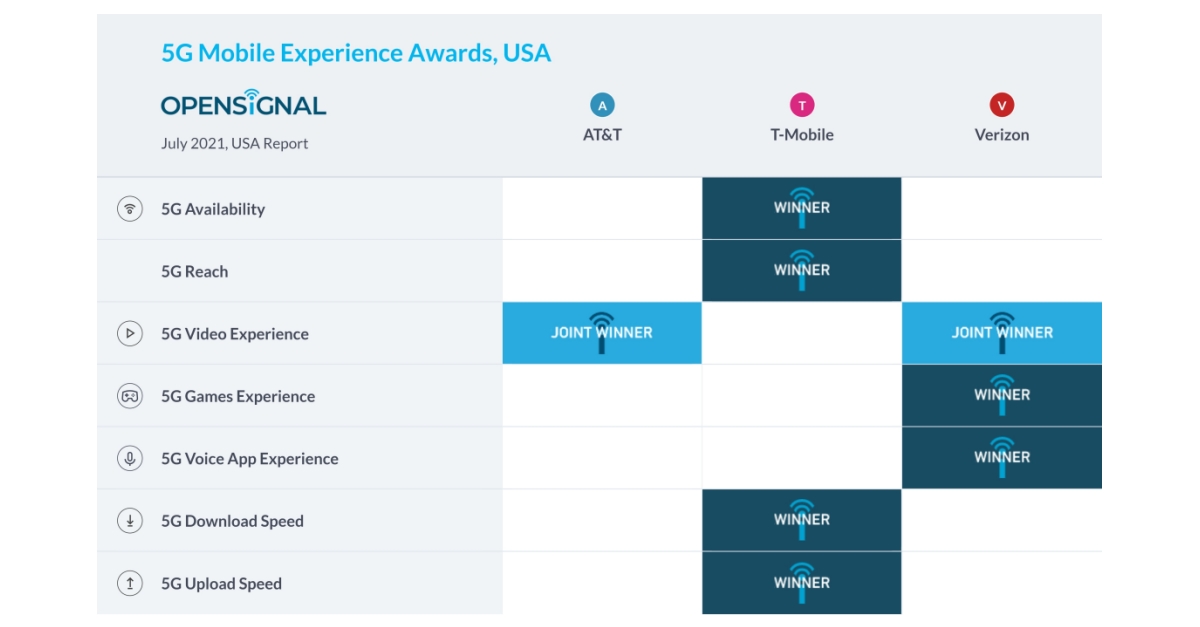 5G Mobile Experience Awards, USA

OPENSIGNAL

July 2021, USA Report

| | A AT&T | T T-Mobile | V Verizon |
|---|---|---|---|
| 5G Availability | | WINNER | |
| 5G Reach | | WINNER | |
| 5G Video Experience | JOINT WINNER | | JOINT WINNER |
| 5G Games Experience | | | WINNER |
| 5G Voice App Experience | | | WINNER |
| 5G Download Speed | | WINNER | |
| 5G Upload Speed | | WINNER | |